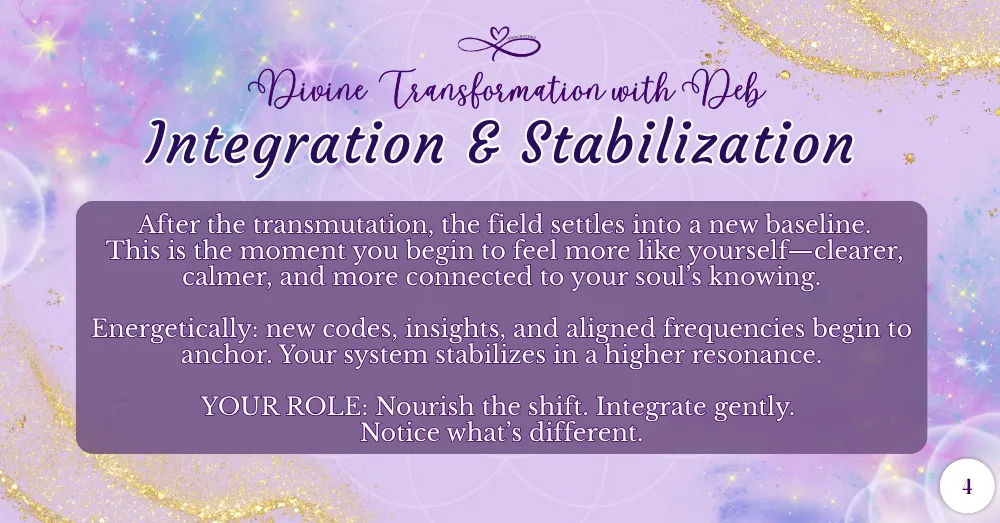 Divine Transformation with Deb
Integration & Stabilization

After the transmutation, the field settles into a new baseline. This is the moment you begin to feel more like yourself—clearer, calmer, and more connected to your soul's knowing.

Energetically: new codes, insights, and aligned frequencies begin to anchor. Your system stabilizes in a higher resonance.

YOUR ROLE: Nourish the shift. Integrate gently. Notice what's different.

4